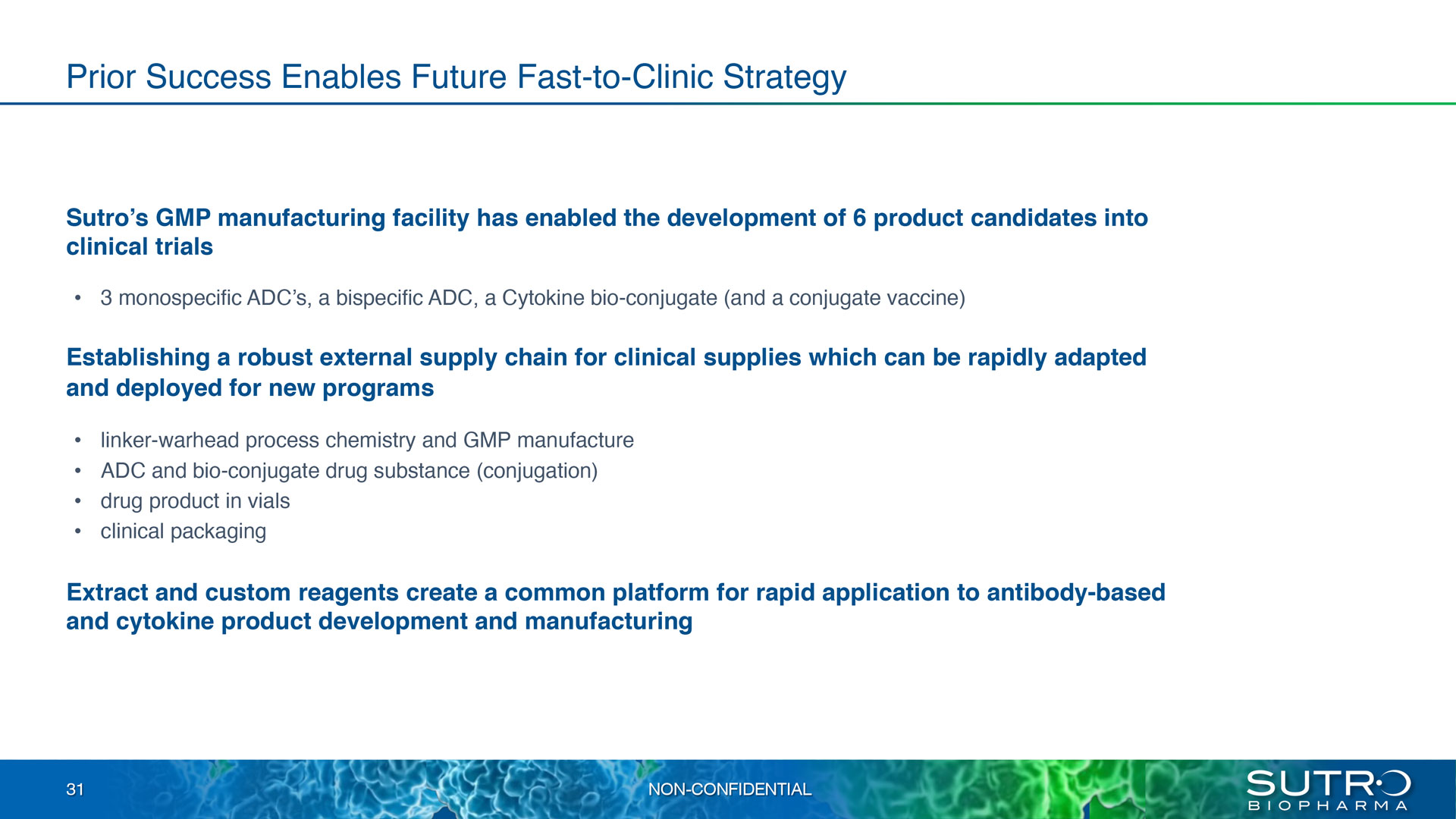 Prior Success Enables Future Fast-to-Clinic Strategy

Sutro's GMP manufacturing facility has enabled the development of 6 product candidates into clinical trials

• 3 monospecific ADC's, a bispecific ADC, a Cytokine bio-conjugate (and a conjugate vaccine)

Establishing a robust external supply chain for clinical supplies which can be rapidly adapted and deployed for new programs

• linker-warhead process chemistry and GMP manufacture
• ADC and bio-conjugate drug substance (conjugation)
• drug product in vials
• clinical packaging

Extract and custom reagents create a common platform for rapid application to antibody-based and cytokine product development and manufacturing

31

NON-CONFIDENTIAL

SUTRO
BIOPHARMA